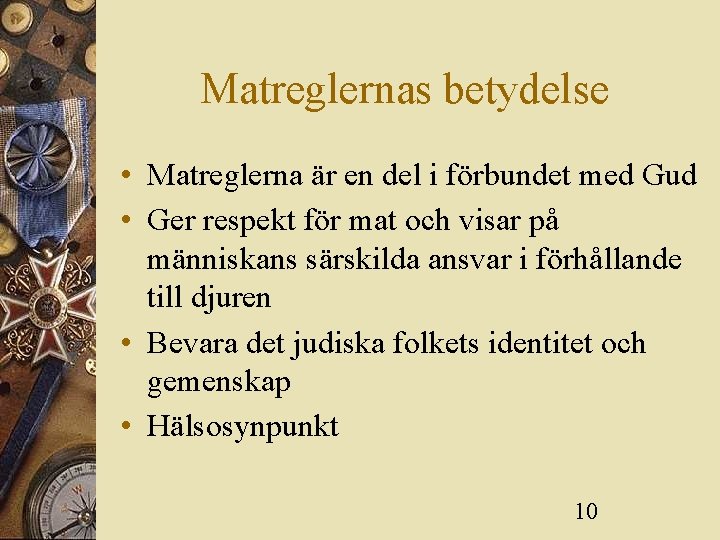 Matreglernas betydelse

• Matreglerna är en del i förbundet med Gud
• Ger respekt för mat och visar på människans särskilda ansvar i förhållande till djuren
• Bevara det judiska folkets identitet och gemenskap
• Hälsosynpunkt

10